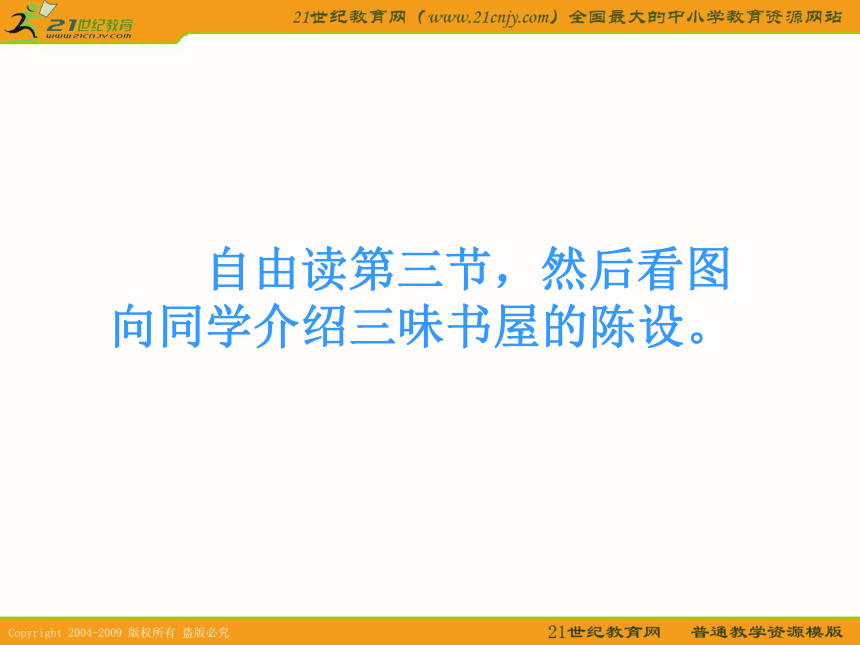 21世纪教育
www.21cnjy.com

21世纪教育网（www.21cnjy.com）全国最大的中小学教育资源网站

自由读第三节，然后看图向同学介绍三味书屋的陈设。

Copyright 2004-2009 版权所有 盗版必究

21世纪教育网　普通教学资源模版